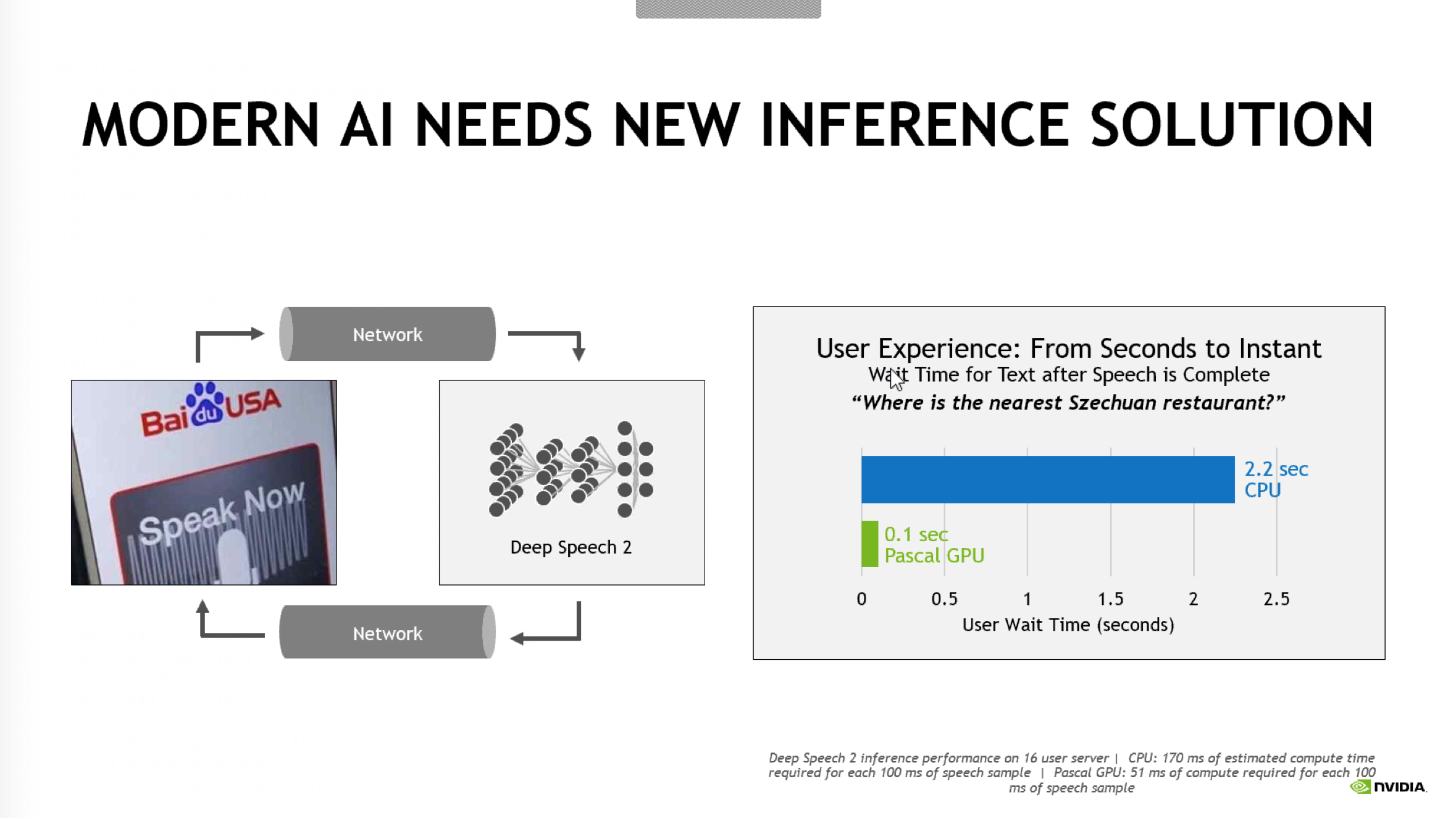 MODERN AI NEEDS NEW INFERENCE SOLUTION

Network

Bai du USA

Speak Now

Deep Speech 2

Network

User Experience: From Seconds to Instant
Wait Time for Text after Speech is Complete
"Where is the nearest Szechuan restaurant?"

2.2 sec
CPU

0.1 sec
Pascal GPU

0 0.5 1 1.5 2 2.5
User Wait Time (seconds)

Deep Speech 2 inference performance on 16 user server | CPU: 170 ms of estimated compute time required for each 100 ms of speech sample | Pascal GPU: 51 ms of compute required for each 100 ms of speech sample

NVIDIA.